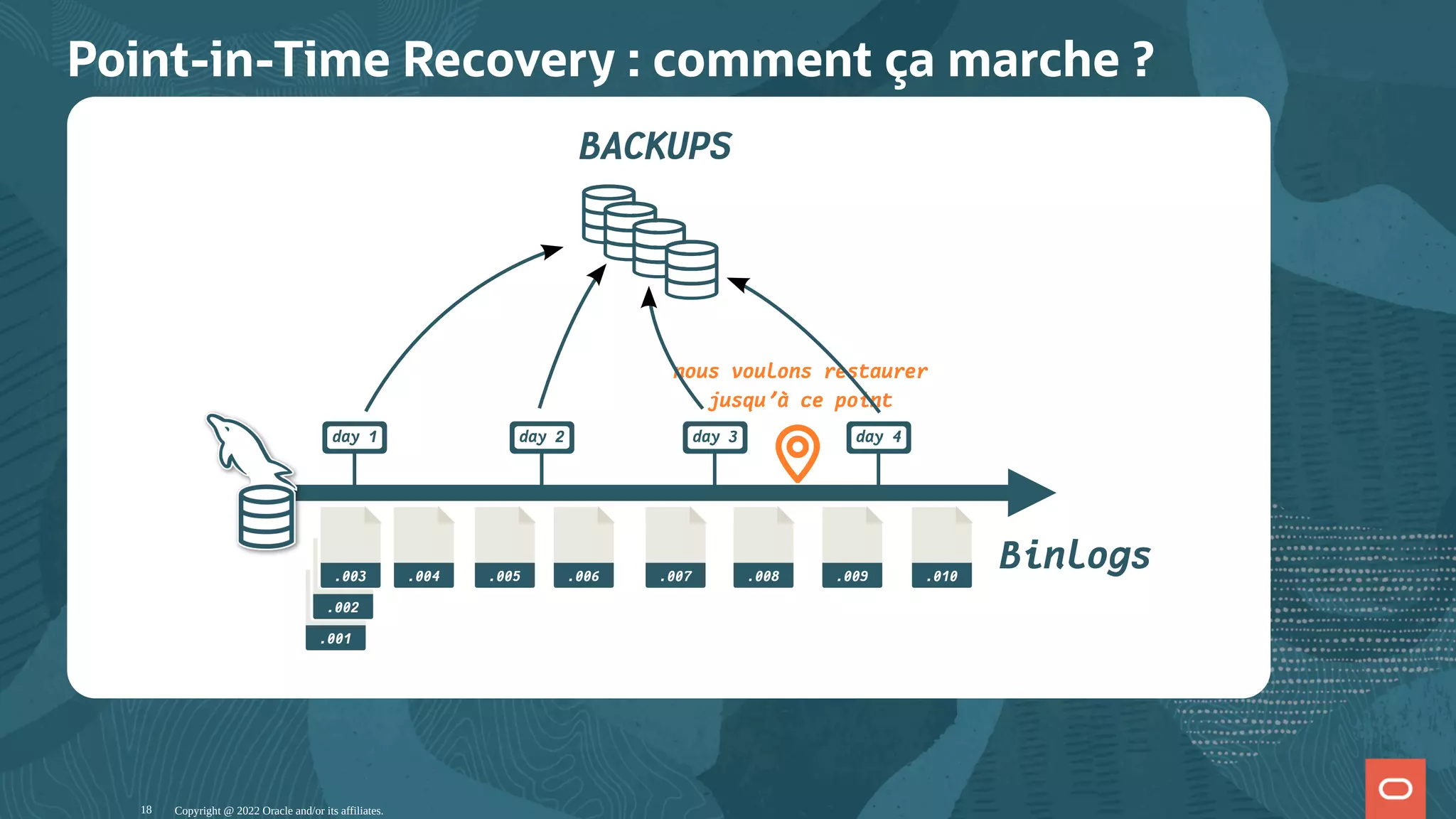 Point-in-Time Recovery : comment ça marche ?

BACKUPS

nous voulons restaurer jusqu'à ce point

day 1

day 2

day 3

day 4

.003

.004

.005

.006

.007

.008

.009

.010

.002

.001

Binlogs

18 Copyright @ 2022 Oracle and/or its affiliates.